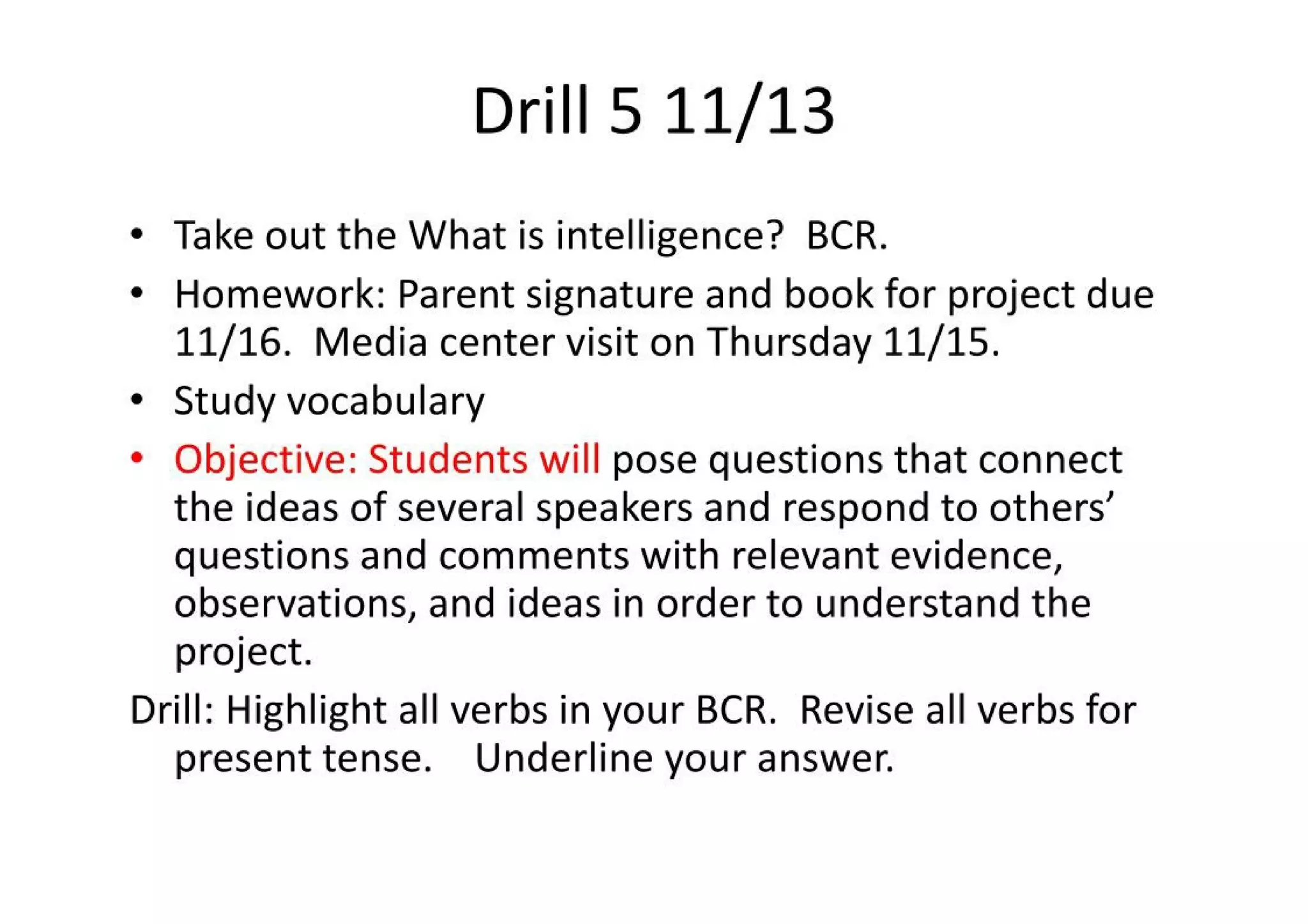 Drill 5 11/13

• Take out the What is intelligence? BCR.
• Homework: Parent signature and book for project due 11/16. Media center visit on Thursday 11/15.
• Study vocabulary
• Objective: Students will pose questions that connect the ideas of several speakers and respond to others' questions and comments with relevant evidence, observations, and ideas in order to understand the project.

Drill: Highlight all verbs in your BCR. Revise all verbs for present tense. Underline your answer.